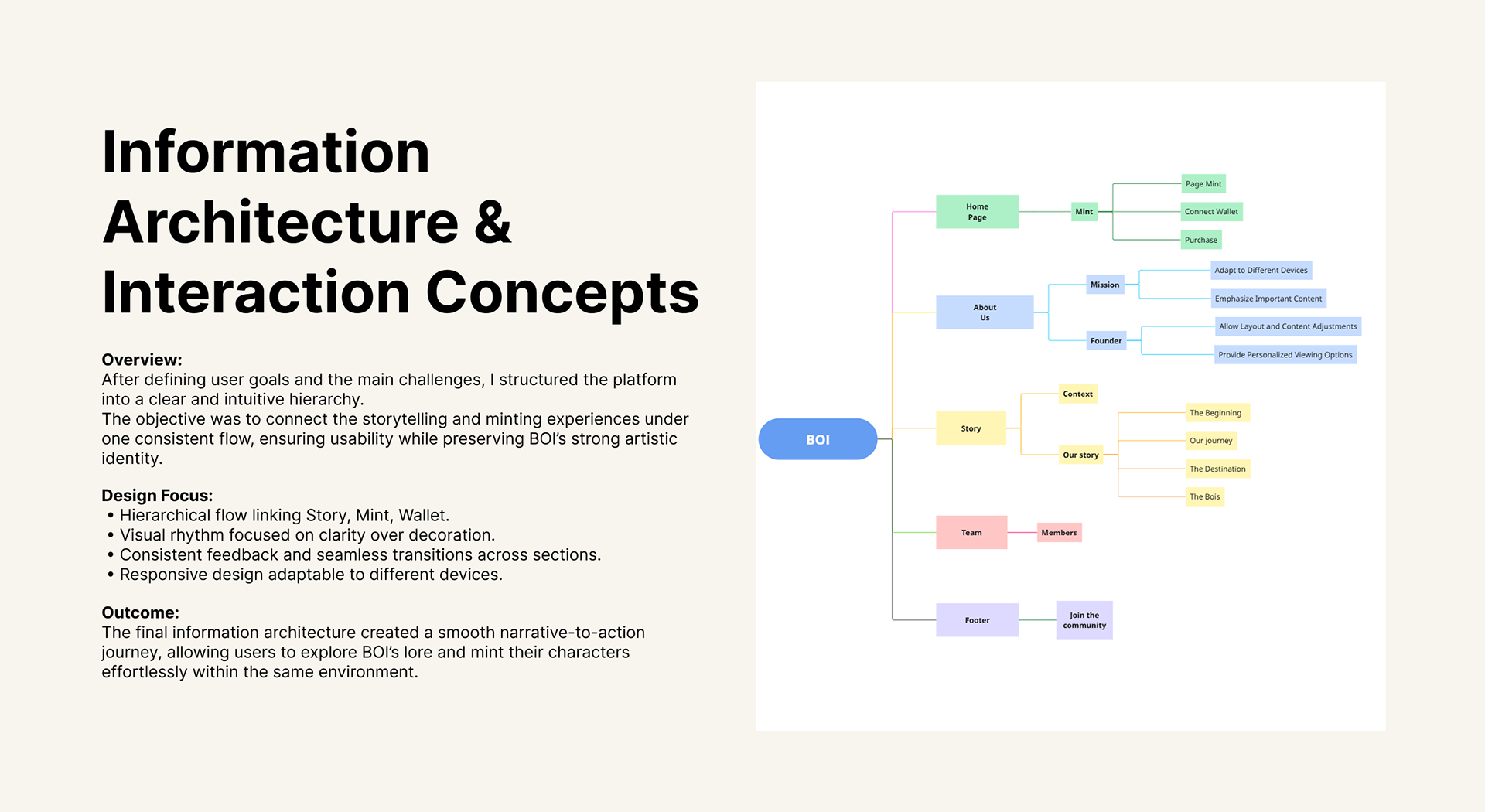 Information Architecture & Interaction Concepts

Overview:
After defining user goals and the main challenges, I structured the platform into a clear and intuitive hierarchy.
The objective was to connect the storytelling and minting experiences under one consistent flow, ensuring usability while preserving BOI's strong artistic identity.

Design Focus:
• Hierarchical flow linking Story, Mint, Wallet.
• Visual rhythm focused on clarity over decoration.
• Consistent feedback and seamless transitions across sections.
• Responsive design adaptable to different devices.

Outcome:
The final information architecture created a smooth narrative-to-action journey, allowing users to explore BOI's lore and mint their characters effortlessly within the same environment.

BOI

Home Page
Mint
Page Mint
Connect Wallet
Purchase

About Us
Mission
Adapt to Different Devices
Emphasize Important Content
Founder
Allow Layout and Content Adjustments
Provide Personalized Viewing Options

Story
Context
Our story
The Beginning
Our journey
The Destination
The Bois

Team
Members

Footer
Join the community